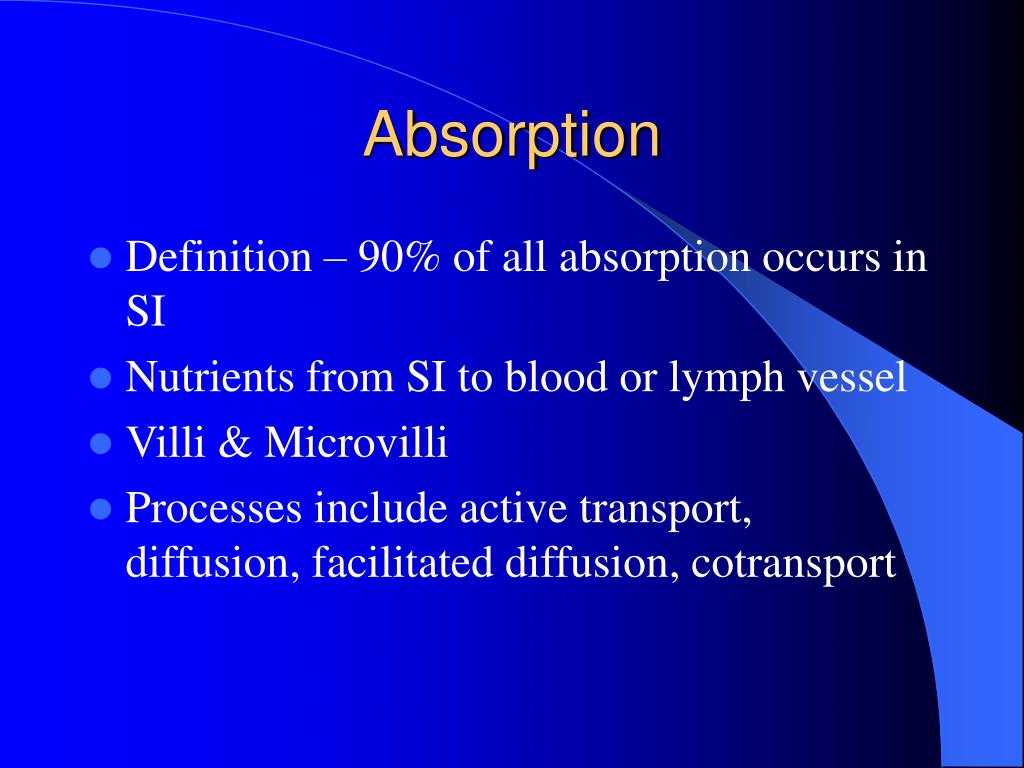 Absorption

- Definition – 90% of all absorption occurs in SI
- Nutrients from SI to blood or lymph vessel
- Villi & Microvilli
- Processes include active transport, diffusion, facilitated diffusion, cotransport